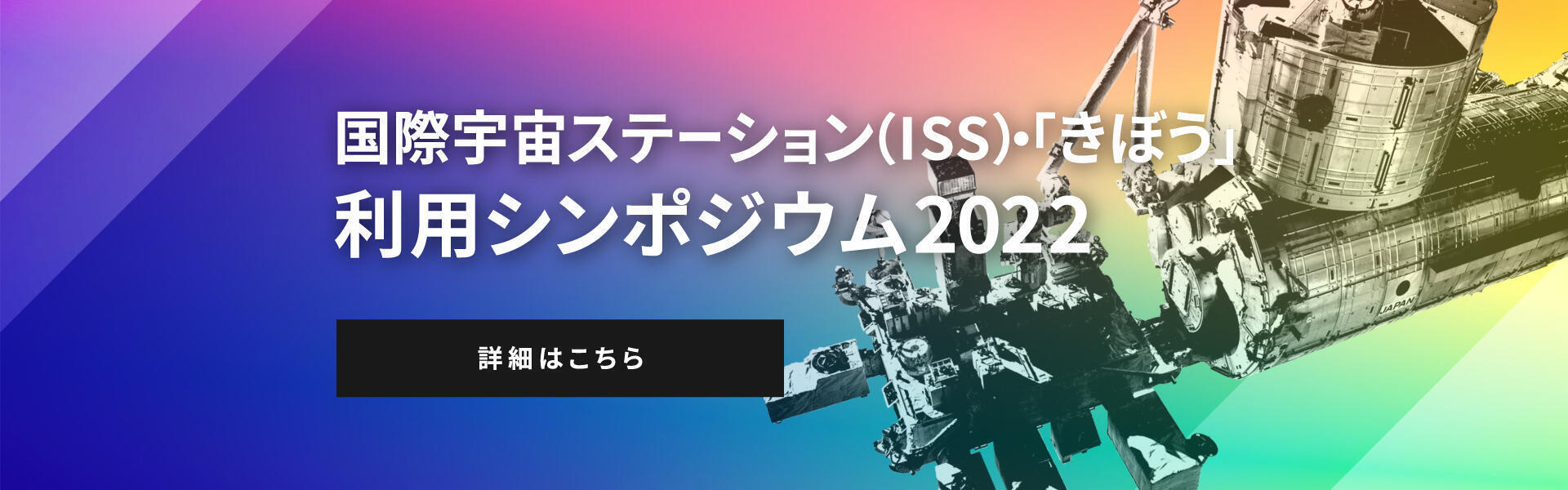 国際宇宙ステーション(ISS)・「きぼう」
利用シンポジウム2022

詳細はこちら

JAPAN